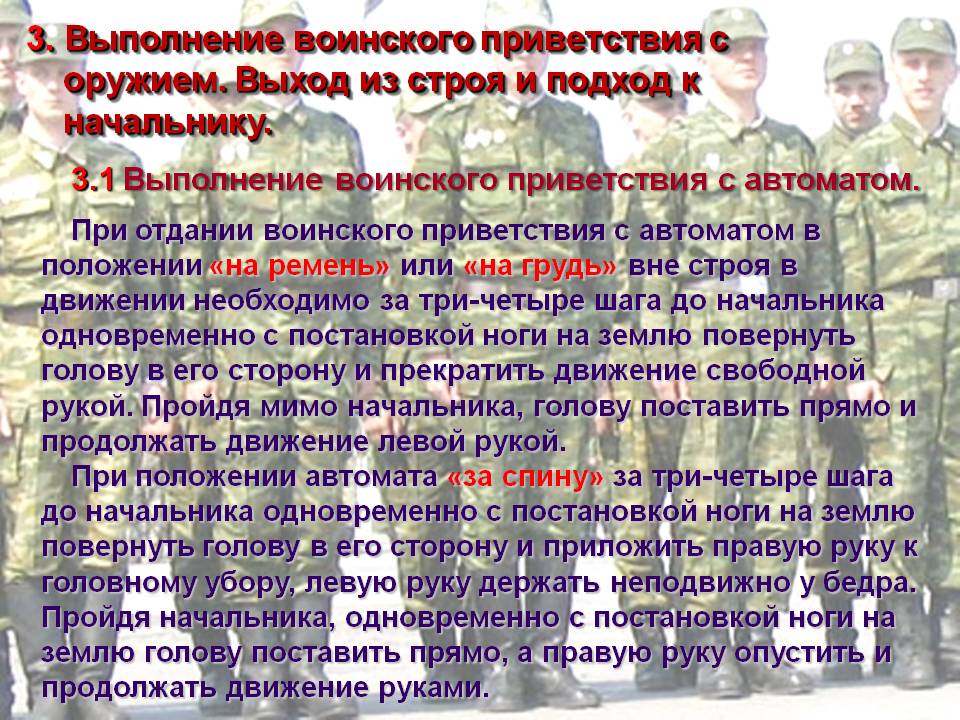 3. Выполнение воинского приветствия с оружием. Выход из строя и подход к начальнику.

3.1 Выполнение воинского приветствия с автоматом.

При отдании воинского приветствия с автоматом в положении «на ремень» или «на грудь» вне строя в движении необходимо за три-четыре шага до начальника одновременно с постановкой ноги на землю повернуть голову в его сторону и прекратить движение свободной рукой. Пройдя мимо начальника, голову поставить прямо и продолжать движение левой рукой.

При положении автомата «за спину» за три-четыре шага до начальника одновременно с постановкой ноги на землю повернуть голову в его сторону и приложить правую руку к головному убору, левую руку держать неподвижно у бедра. Пройдя начальника, одновременно с постановкой ноги на землю голову поставить прямо, а правую руку опустить и продолжать движение руками.